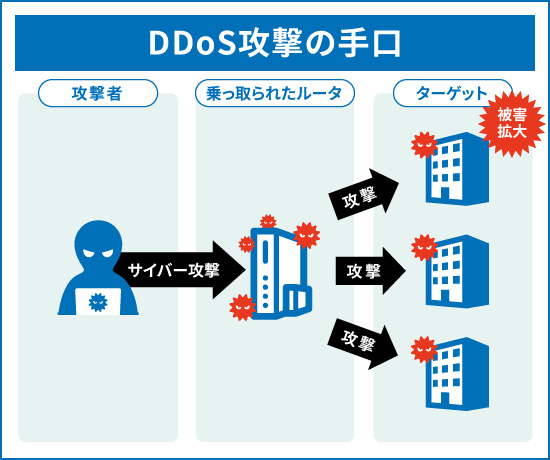 DDoS攻撃の手口

攻撃者

乗っ取られたルータ

ターゲット

被害拡大

サイバー攻撃

攻撃

攻撃

攻撃